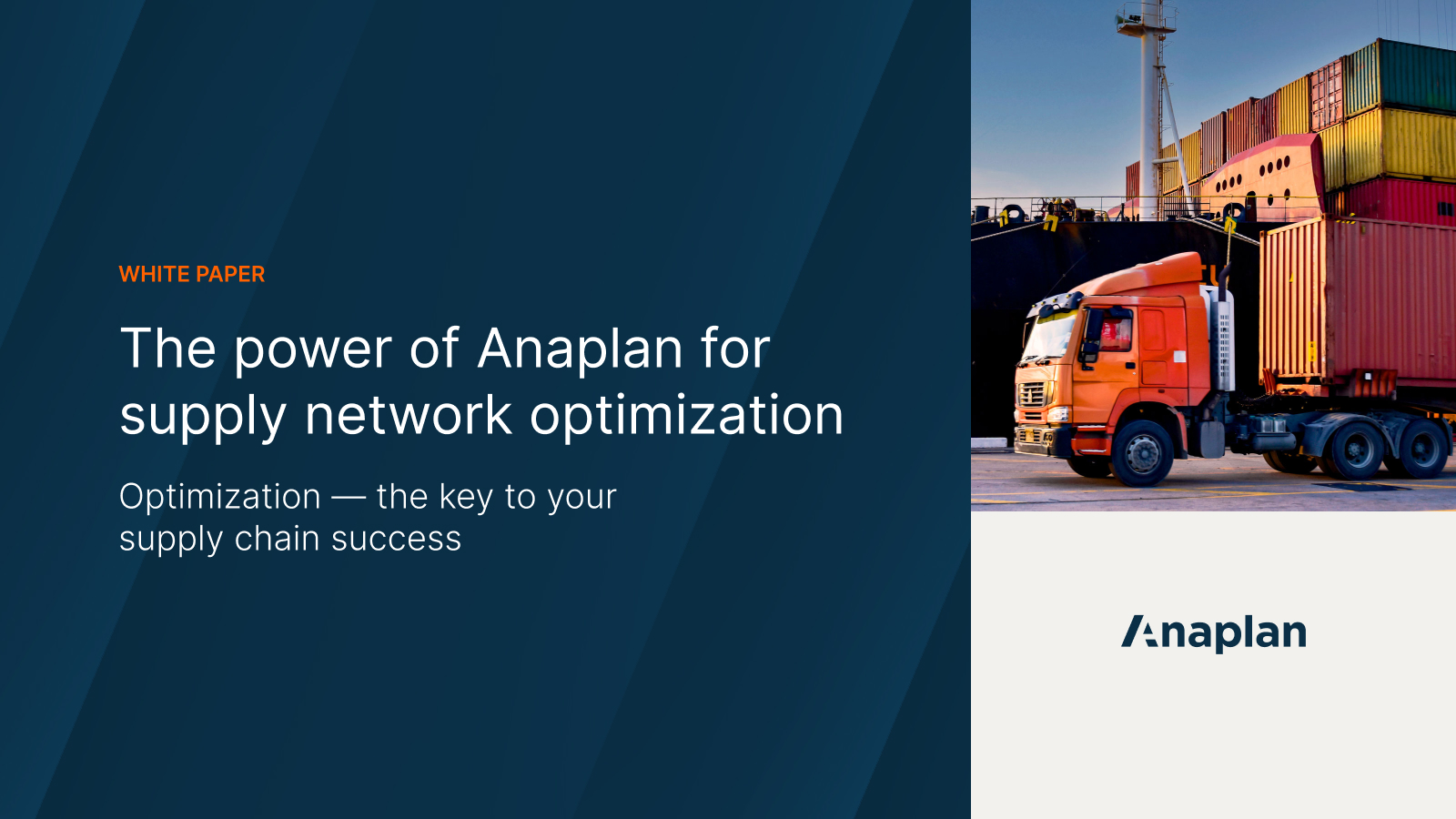 WHITE PAPER

The power of Anaplan for supply network optimization

Optimization — the key to your supply chain success

Anaplan